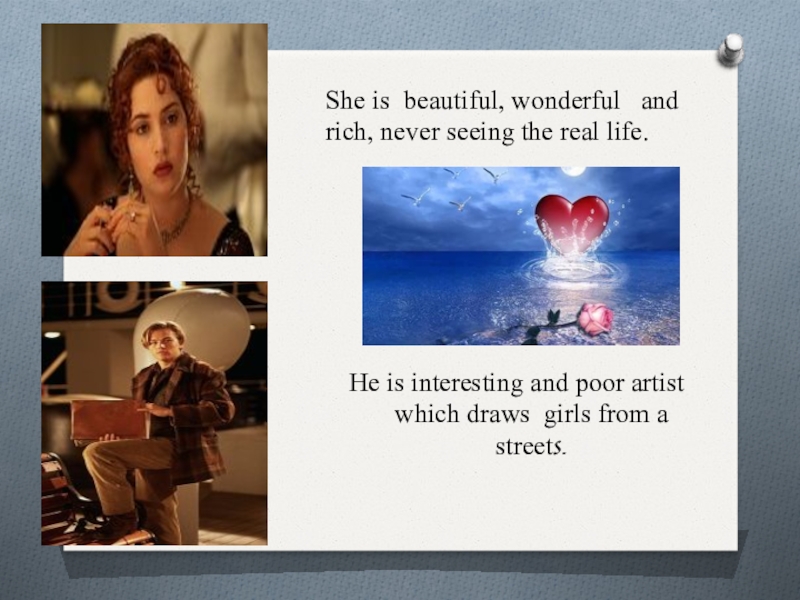 She is beautiful, wonderful and rich, never seeing the real life.

He is interesting and poor artist which draws girls from a streets.